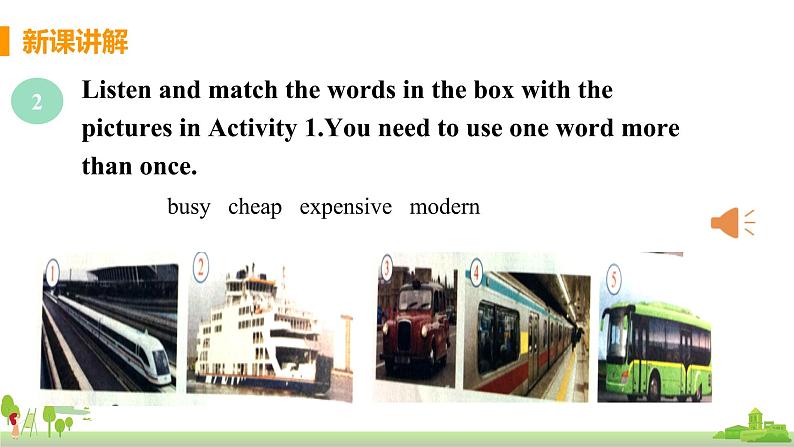 新课讲解

2

Listen and match the words in the box with the pictures in Activity 1.You need to use one word more than once.

busy cheap expensive modern

1

2

3

4

5